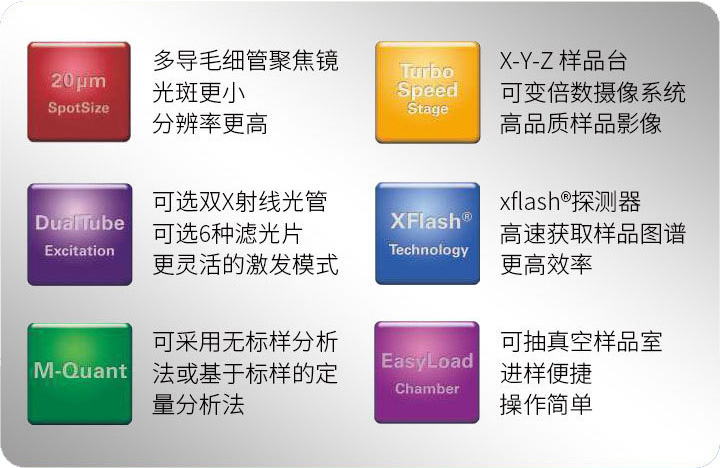 20μm
SpotSize

多导毛细管聚焦镜
光斑更小
分辨率更高

DualTube
Excitation

可选双X射线光管
可选6种滤光片
更灵活的激发模式

M-Quant

可采用无标样分析法或基于标样的定量分析法

Turbo
Speed
Stage

X-Y-Z 样品台
可变倍数摄像系统
高品质样品影像

XFlash®
Technology

xflash®探测器
高速获取样品图谱
更高效率

EasyLoad
Chamber

可抽真空样品室
进样便捷
操作简单